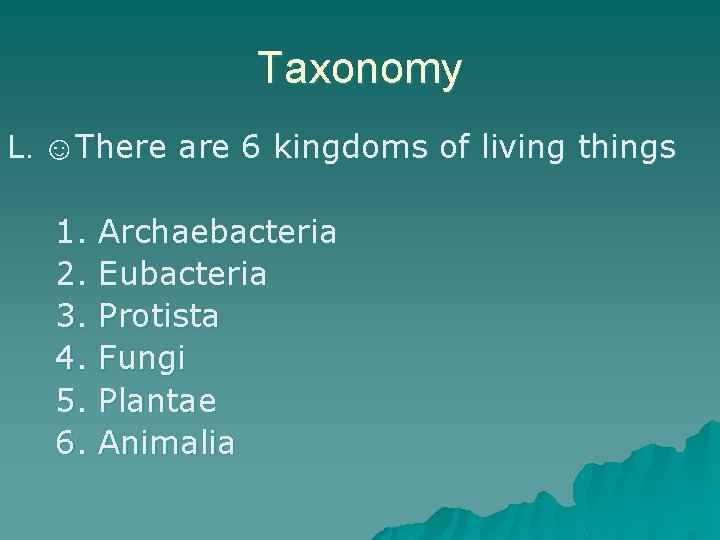 Taxonomy

L. ☺There are 6 kingdoms of living things

1. Archaebacteria
2. Eubacteria
3. Protista
4. Fungi
5. Plantae
6. Animalia